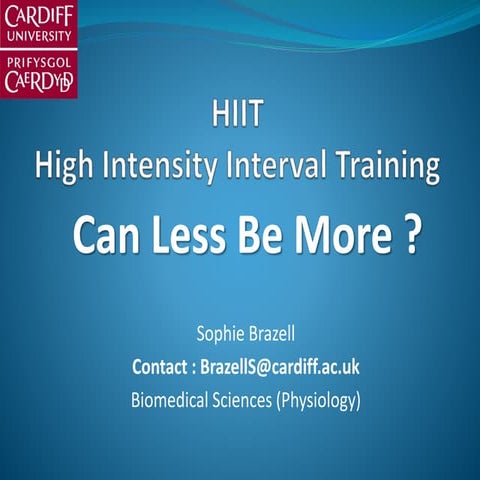 CARDIFF
UNIVERSITY
PRIFYSGOL
CAERDYDD

HIIT
High Intensity Interval Training

Can Less Be More ?

Sophie Brazell
Contact : BrazellS@cardiff.ac.uk
Biomedical Sciences (Physiology)